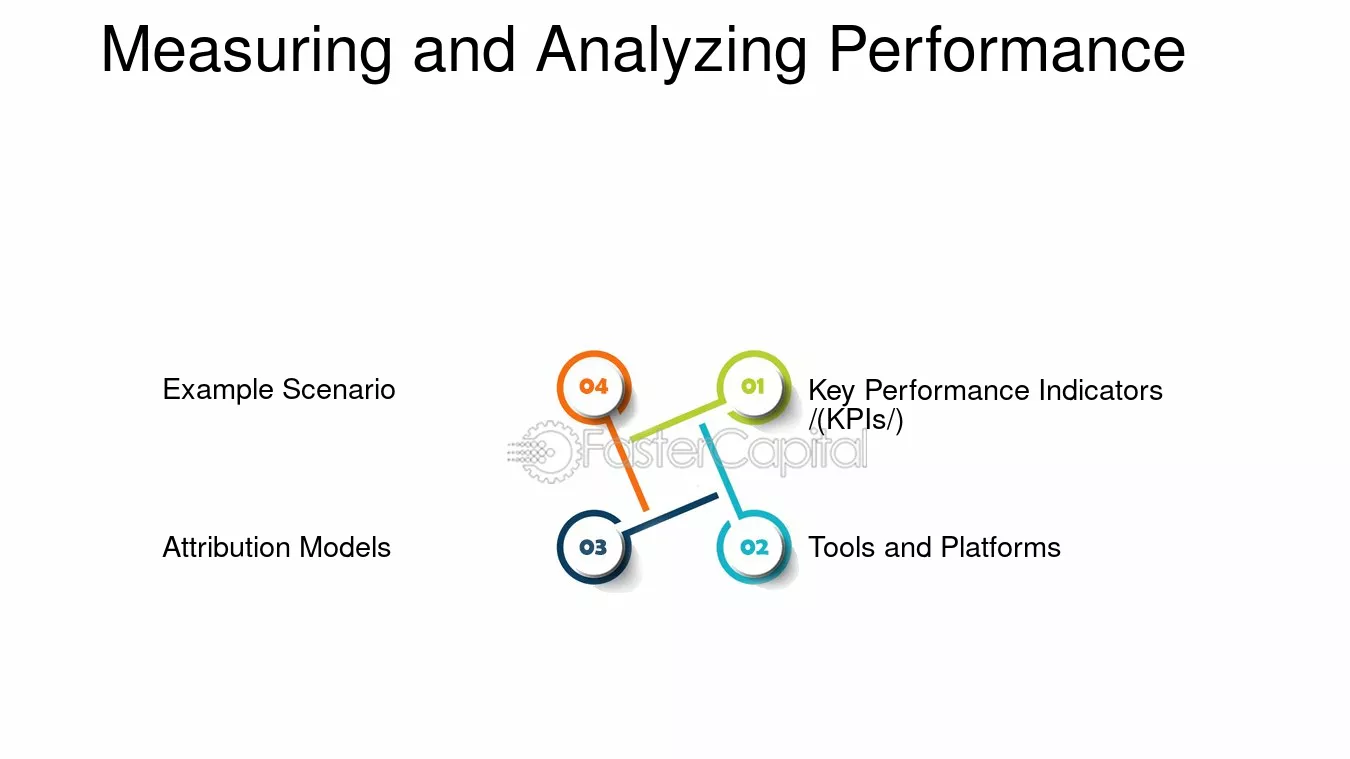 Measuring and Analyzing Performance

Example Scenario

04

01

Key Performance Indicators /(KPIs/)

Attribution Models

03

02

Tools and Platforms

FasterCapital